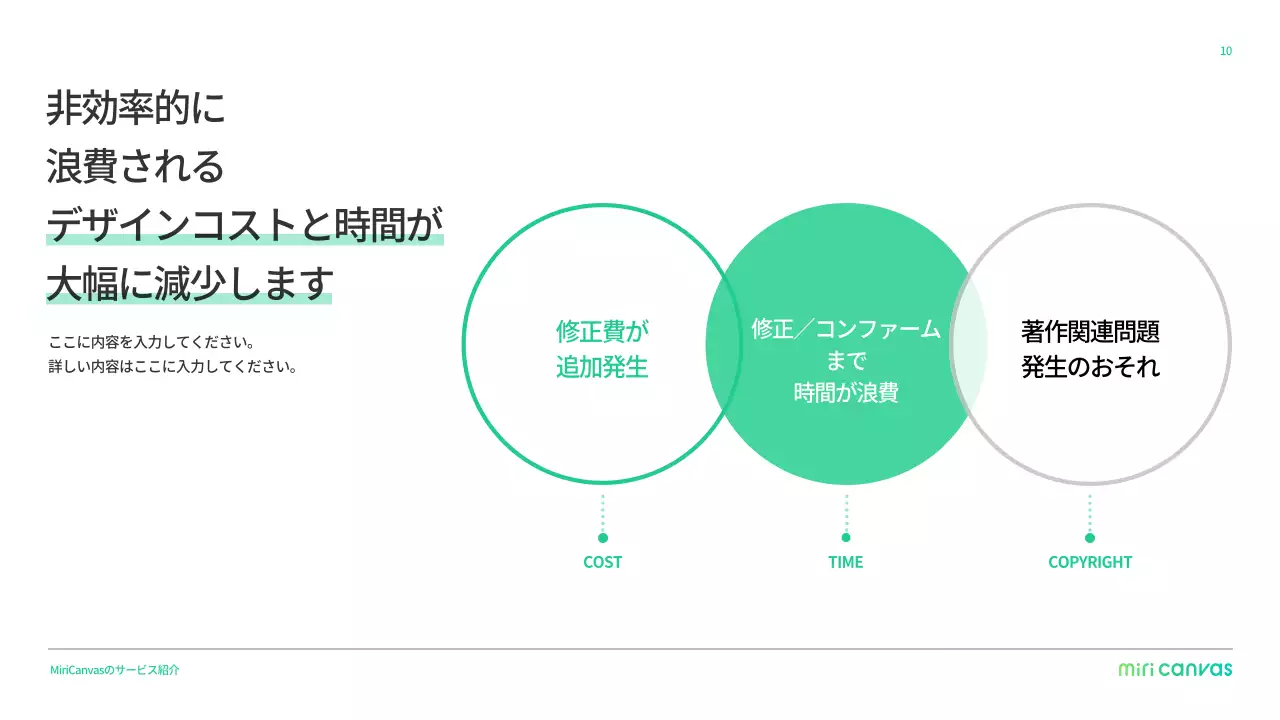 10

非効率的に
浪費される
デザインコストと時間が
大幅に減少します

ここに内容を入力してください。
詳しい内容はここに入力してください。

修正費が
追加発生

修正／コンファーム
まで
時間が浪費

著作関連問題
発生のおそれ

COST

TIME

COPYRIGHT

MiriCanvasのサービス紹介

miri canvas